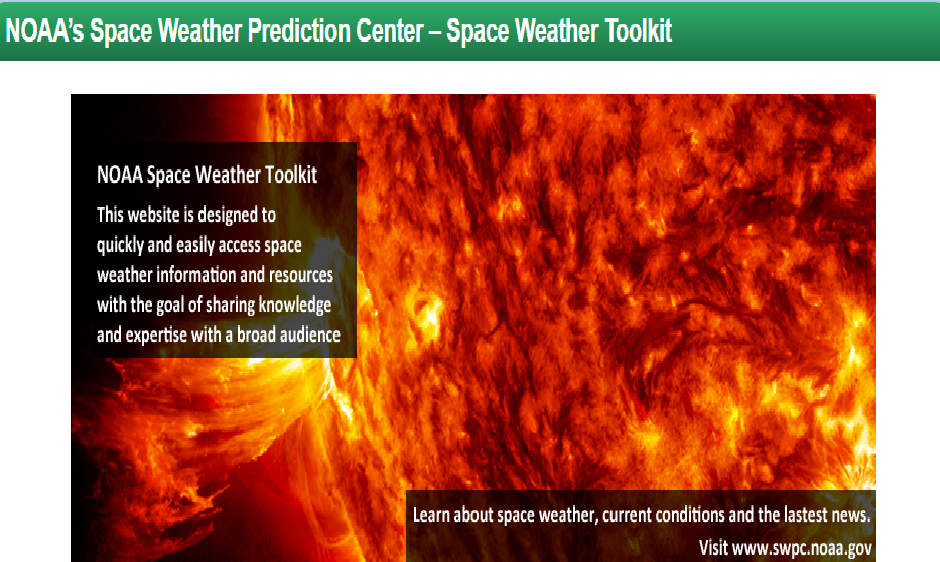 NOAA's Space Weather Prediction Center – Space Weather Toolkit

NOAA Space Weather Toolkit

This website is designed to quickly and easily access space weather information and resources with the goal of sharing knowledge and expertise with a broad audience

Learn about space weather, current conditions and the lastest news.

Visit www.swpc.noaa.gov